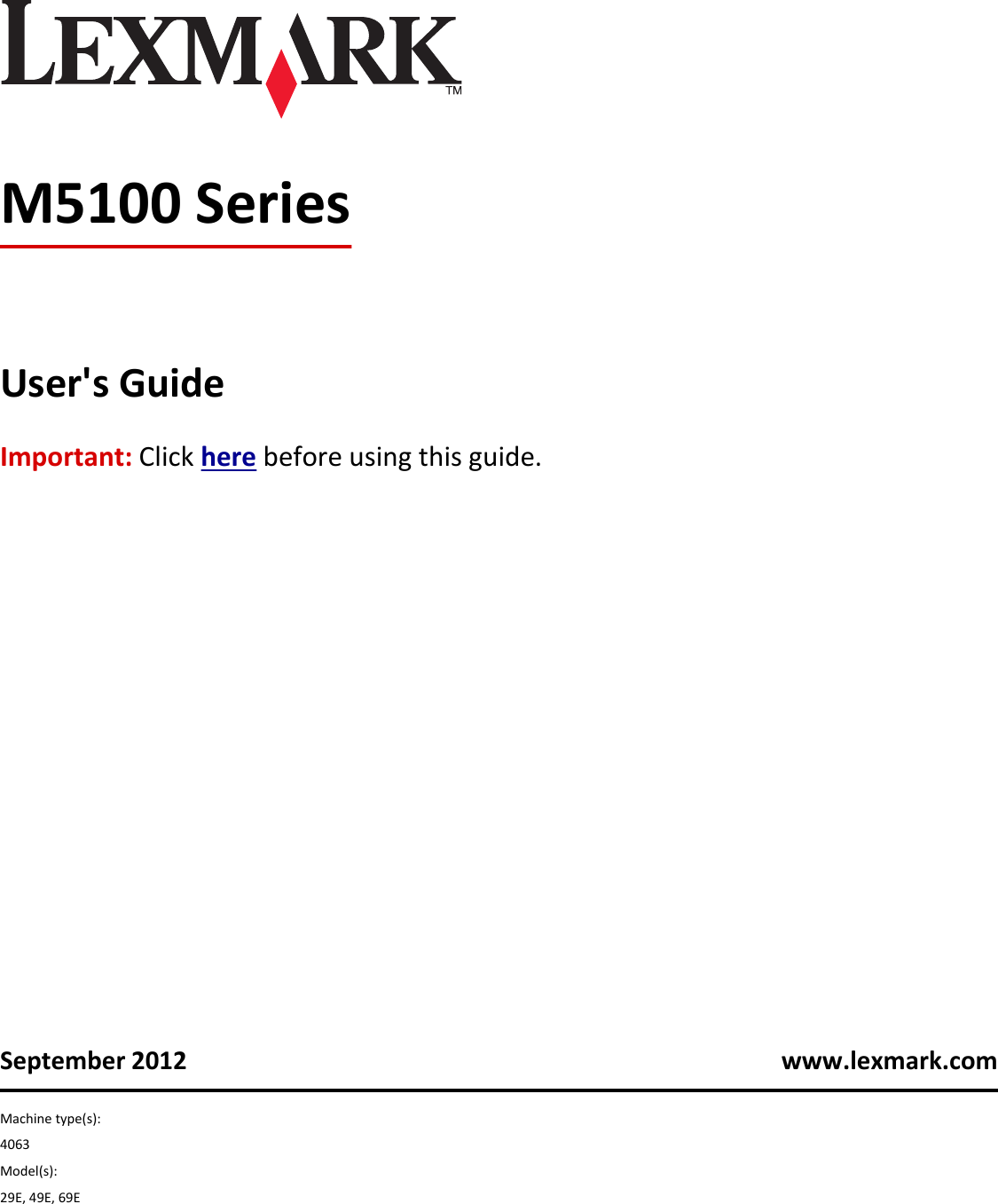 LEXMARK™

M5100 Series

User's Guide

Important: Click here before using this guide.

September 2012

www.lexmark.com

Machine type(s):
4063
Model(s):
29E, 49E, 69E